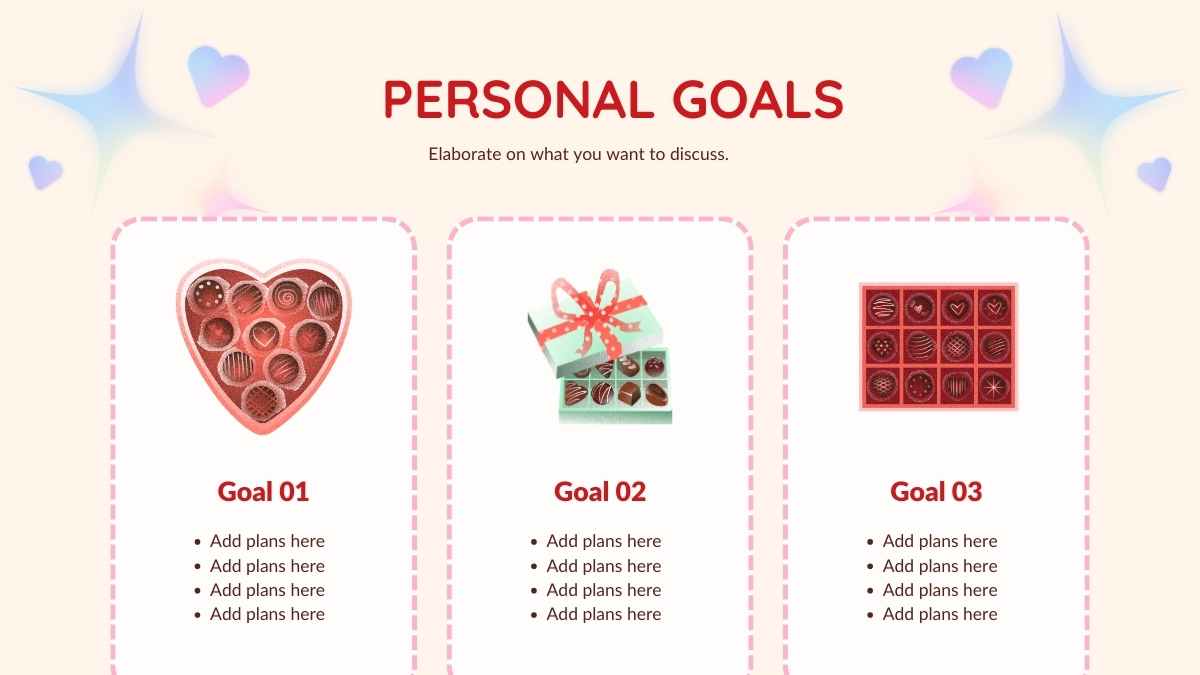 PERSONAL GOALS

Elaborate on what you want to discuss.

Goal 01

- Add plans here
- Add plans here
- Add plans here
- Add plans here

Goal 02

- Add plans here
- Add plans here
- Add plans here
- Add plans here

Goal 03

- Add plans here
- Add plans here
- Add plans here
- Add plans here